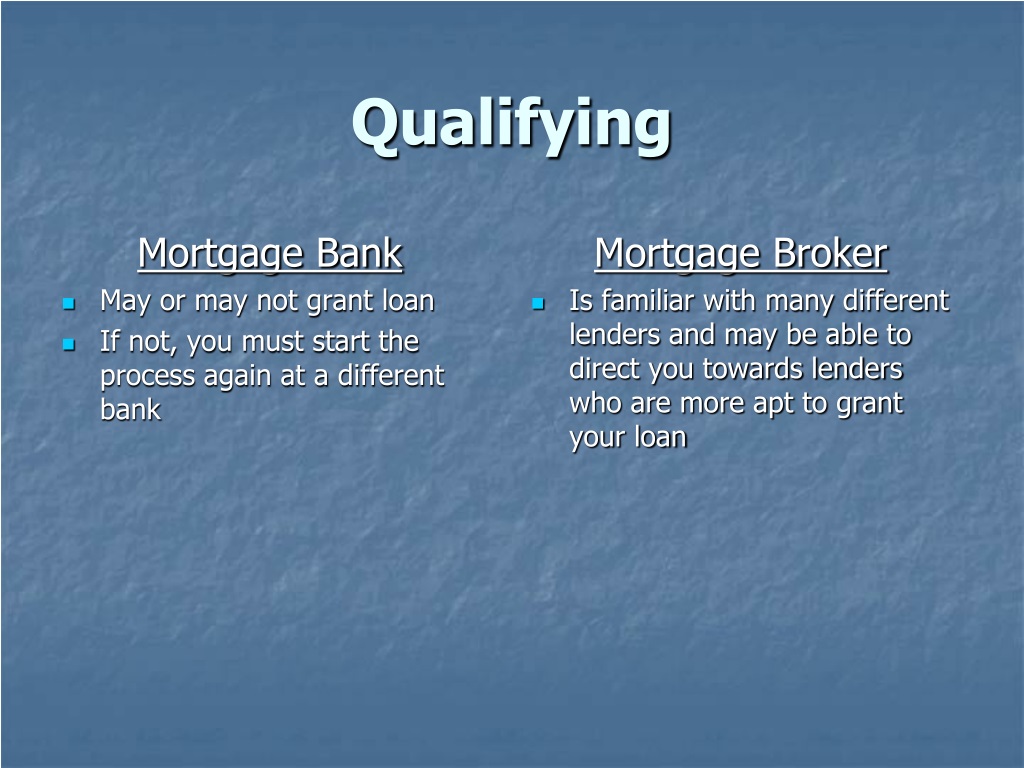 Qualifying

Mortgage Bank

- May or may not grant loan
- If not, you must start the process again at a different bank

Mortgage Broker

- Is familiar with many different lenders and may be able to direct you towards lenders who are more apt to grant your loan